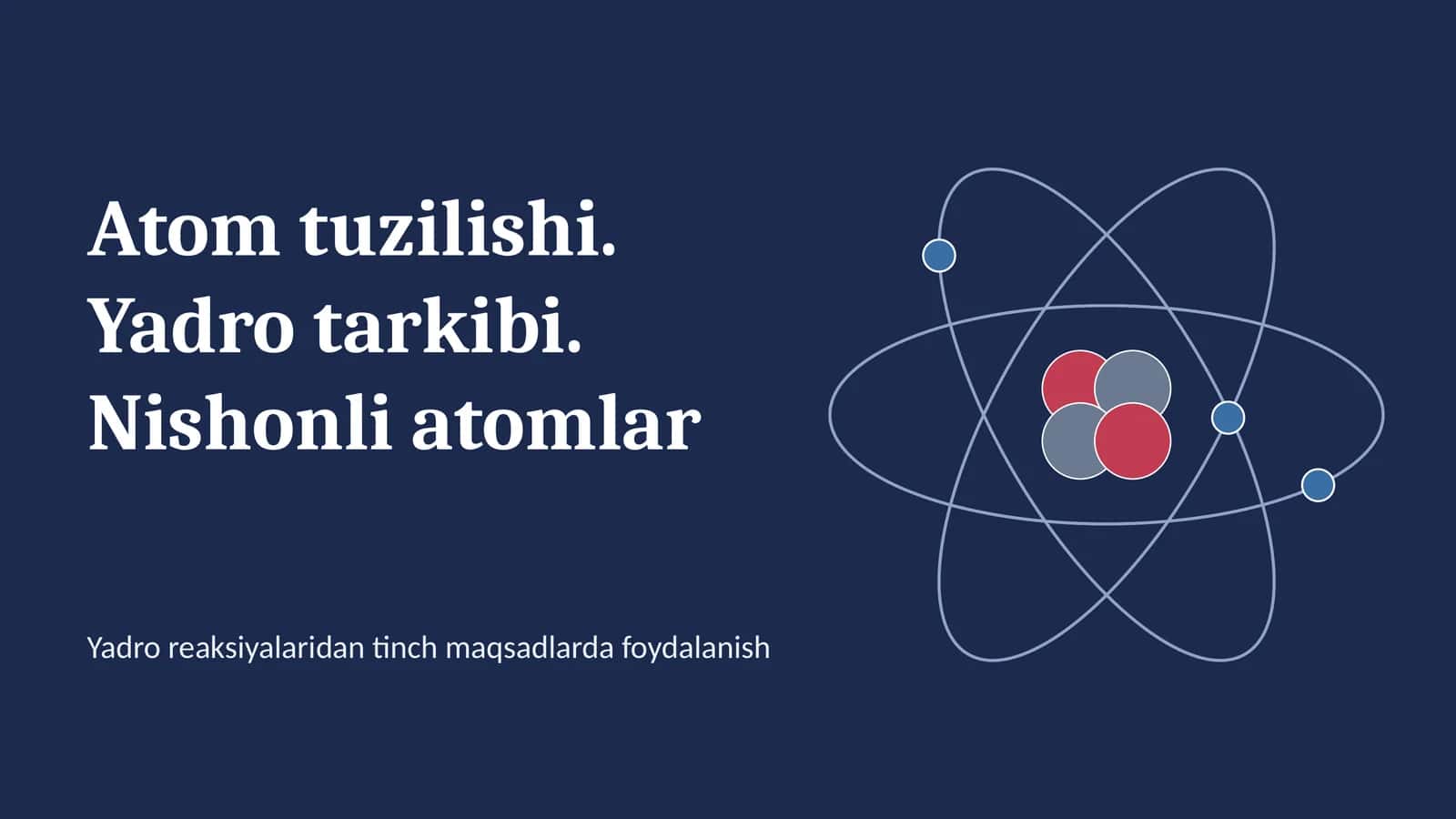 Atom tuzilishi.
Yadro tarkibi.
Nishonli atomlar

Yadro reaksiyalaridan tinch maqsadlarda foydalanish